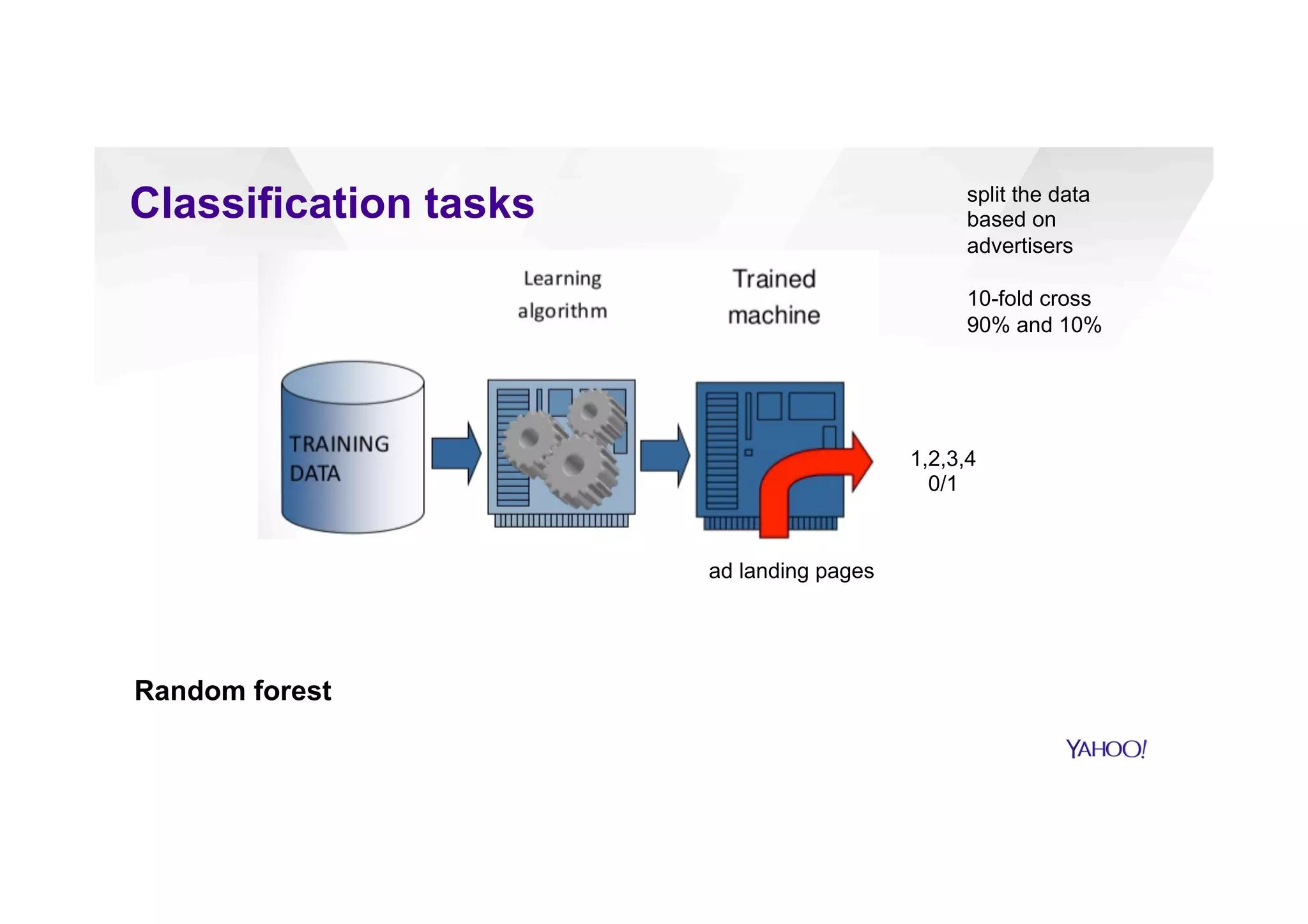 Classification tasks

split the data based on advertisers

10-fold cross 90% and 10%

Learning algorithm

Trained machine

TRAINING DATA

1,2,3,4
0/1

ad landing pages

Random forest

YAHOO!